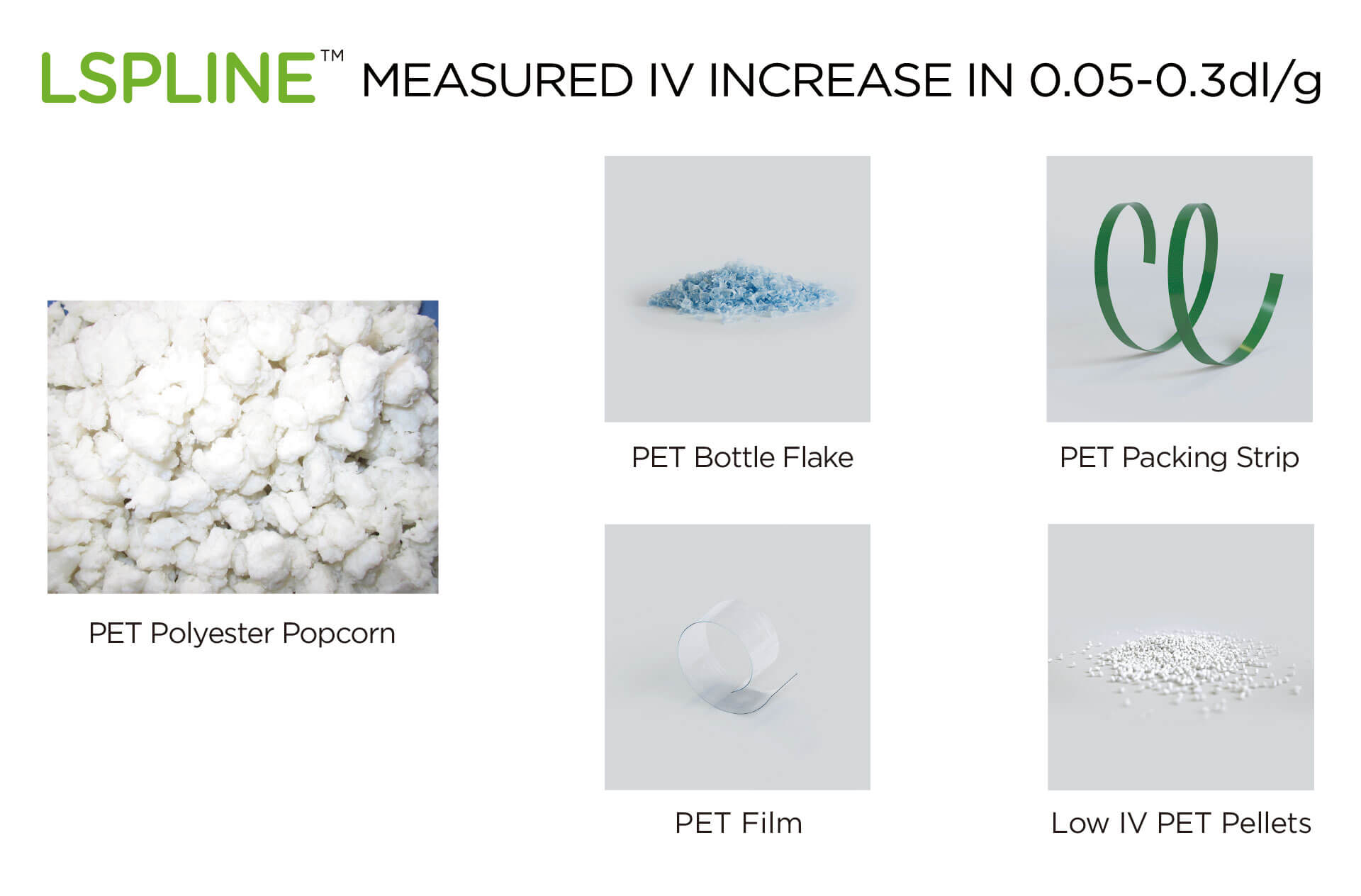 LSPLINE™ MEASURED IV INCREASE IN 0.05-0.3dl/g

PET Polyester Popcorn

PET Bottle Flake

PET Packing Strip

PET Film

Low IV PET Pellets